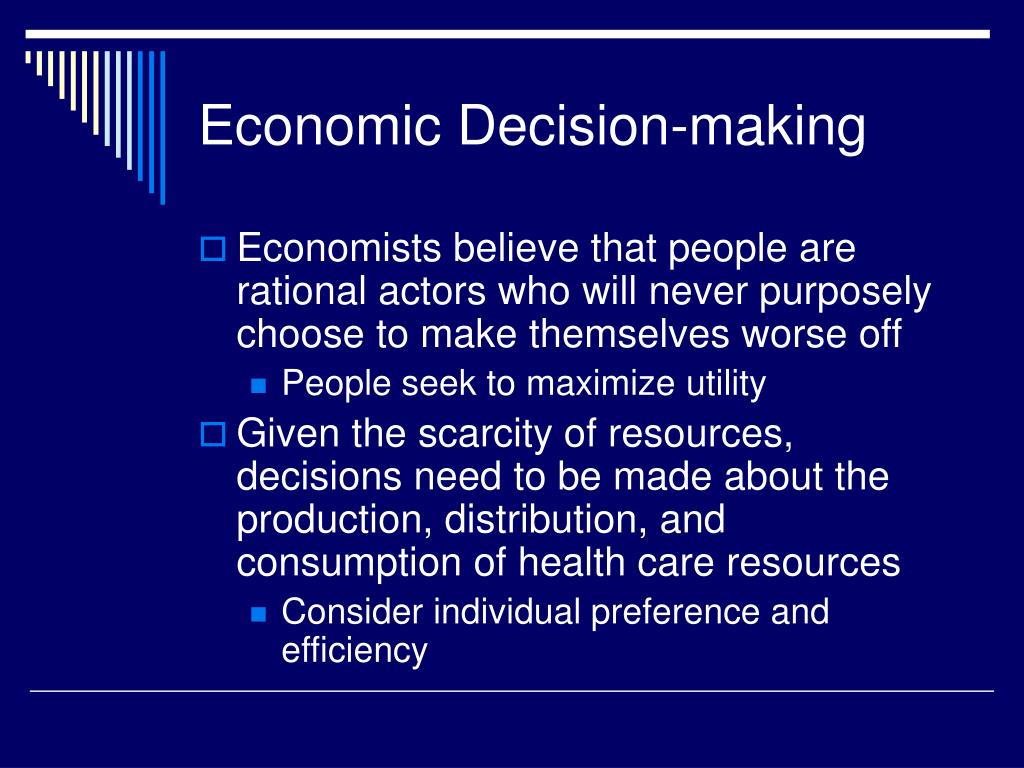 Economic Decision-making

Economists believe that people are rational actors who will never purposely choose to make themselves worse off

People seek to maximize utility

Given the scarcity of resources, decisions need to be made about the production, distribution, and consumption of health care resources

Consider individual preference and efficiency